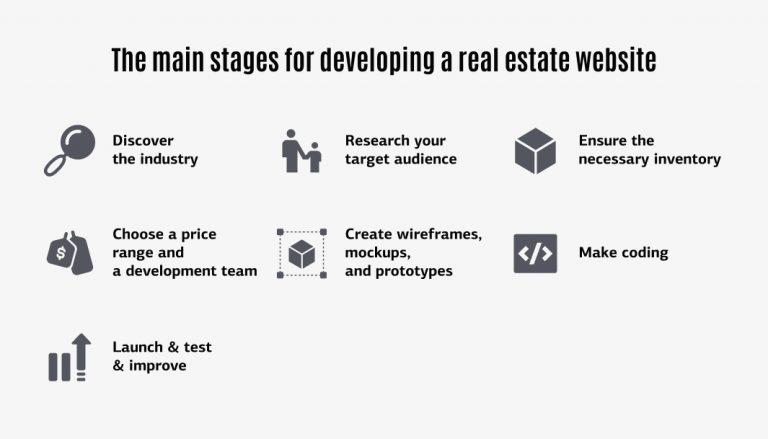 The main stages for developing a real estate website

Discover the industry

Research your target audience

Ensure the necessary inventory

$

Choose a price range and a development team

Create wireframes, mockups, and prototypes

</>

Make coding

Launch & test & improve